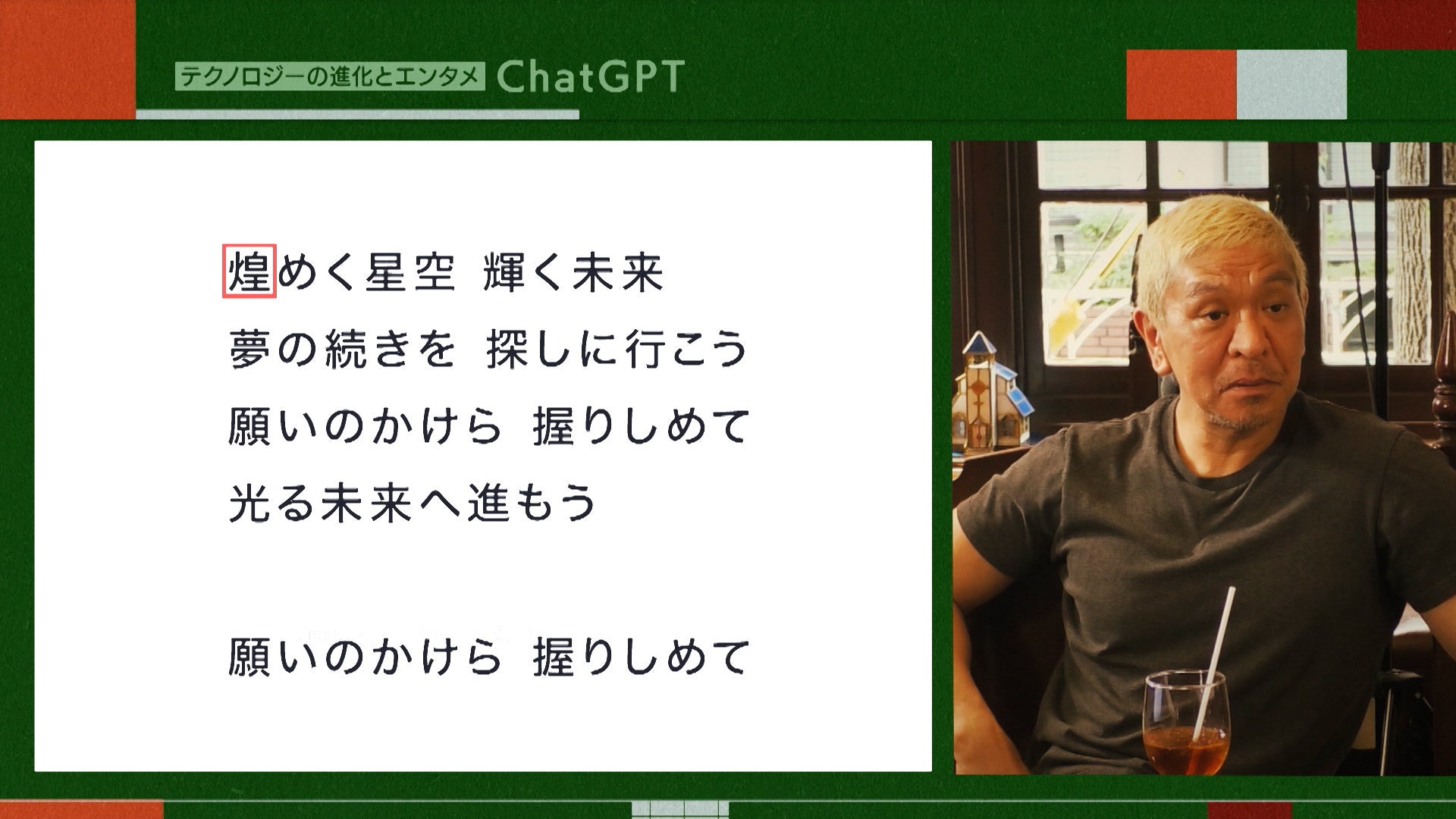 テクノロジーの進化とエンタメ ChatGPT

煌めく星空 輝く未来
夢の続きを 探しに行こう
願いのかけら 握りしめて
光る未来へ進もう

願いのかけら 握りしめて